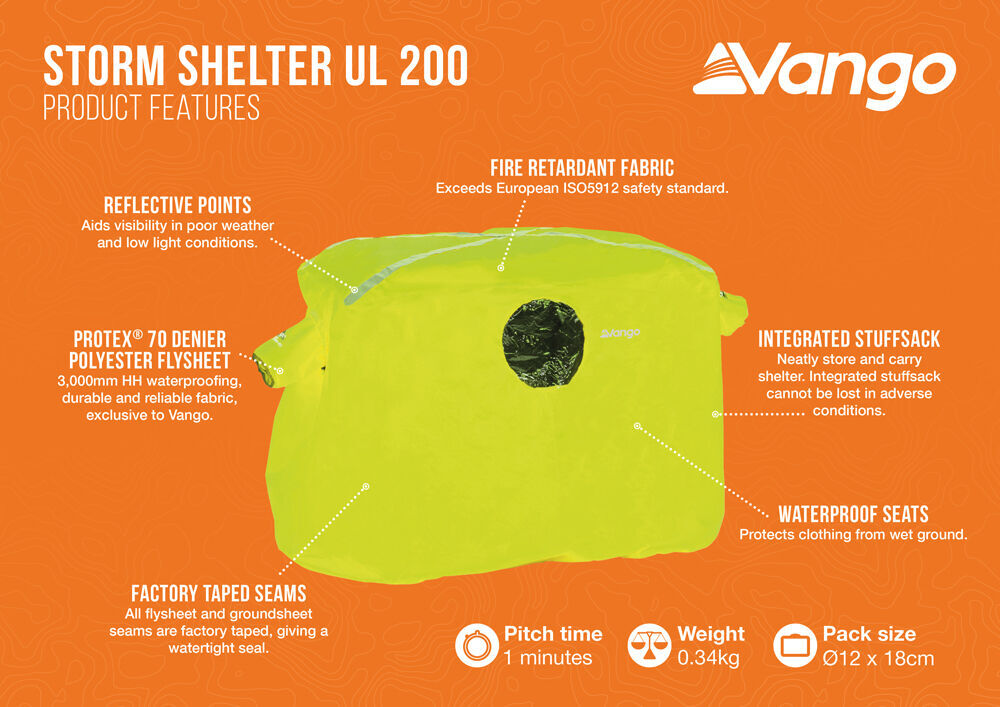 STORM SHELTER UL 200
PRODUCT FEATURES

Vango

FIRE RETARDANT FABRIC
Exceeds European ISO5912 safety standard.

REFLECTIVE POINTS
Aids visibility in poor weather and low light conditions.

PROTEX® 70 DENIER POLYESTER FLYSHEET
3,000mm HH waterproofing, durable and reliable fabric, exclusive to Vango.

Vango

INTEGRATED STUFFSACK
Neatly store and carry shelter. Integrated stuffsack cannot be lost in adverse conditions.

WATERPROOF SEATS
Protects clothing from wet ground.

FACTORY TAPED SEAMS
All flysheet and groundsheet seams are factory taped, giving a watertight seal.

Pitch time
1 minutes

Weight
0.34kg

Pack size
Ø12 x 18cm